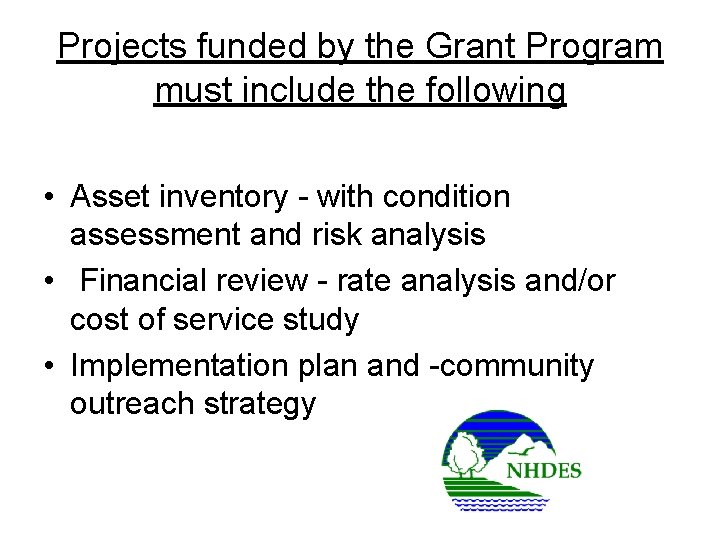 Projects funded by the Grant Program must include the following

• Asset inventory - with condition assessment and risk analysis
• Financial review - rate analysis and/or cost of service study
• Implementation plan and -community outreach strategy

NHDES